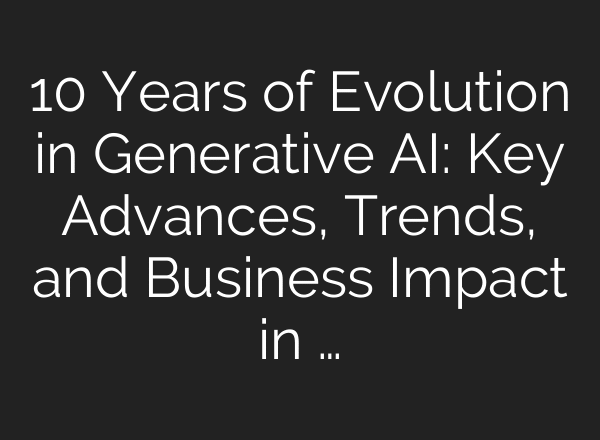 10 Years of Evolution in Generative AI: Key Advances, Trends, and Business Impact in …